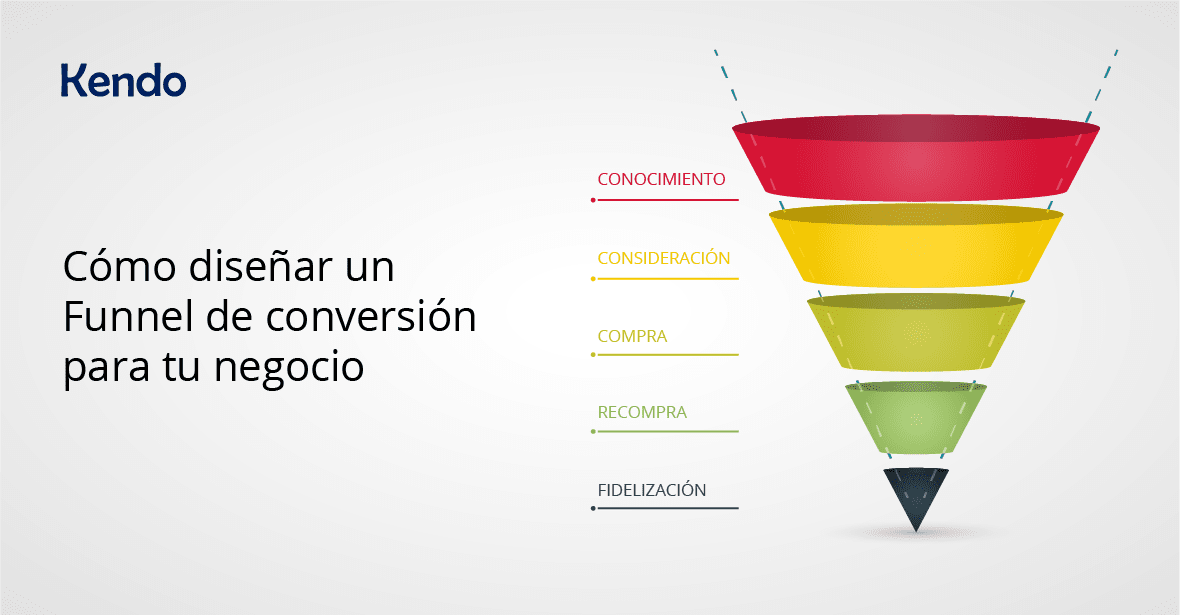 Kendo

Cómo diseñar un Funnel de conversión para tu negocio

CONOCIMIENTO

CONSIDERACIÓN

COMPRA

RECOMPRA

FIDELIZACIÓN